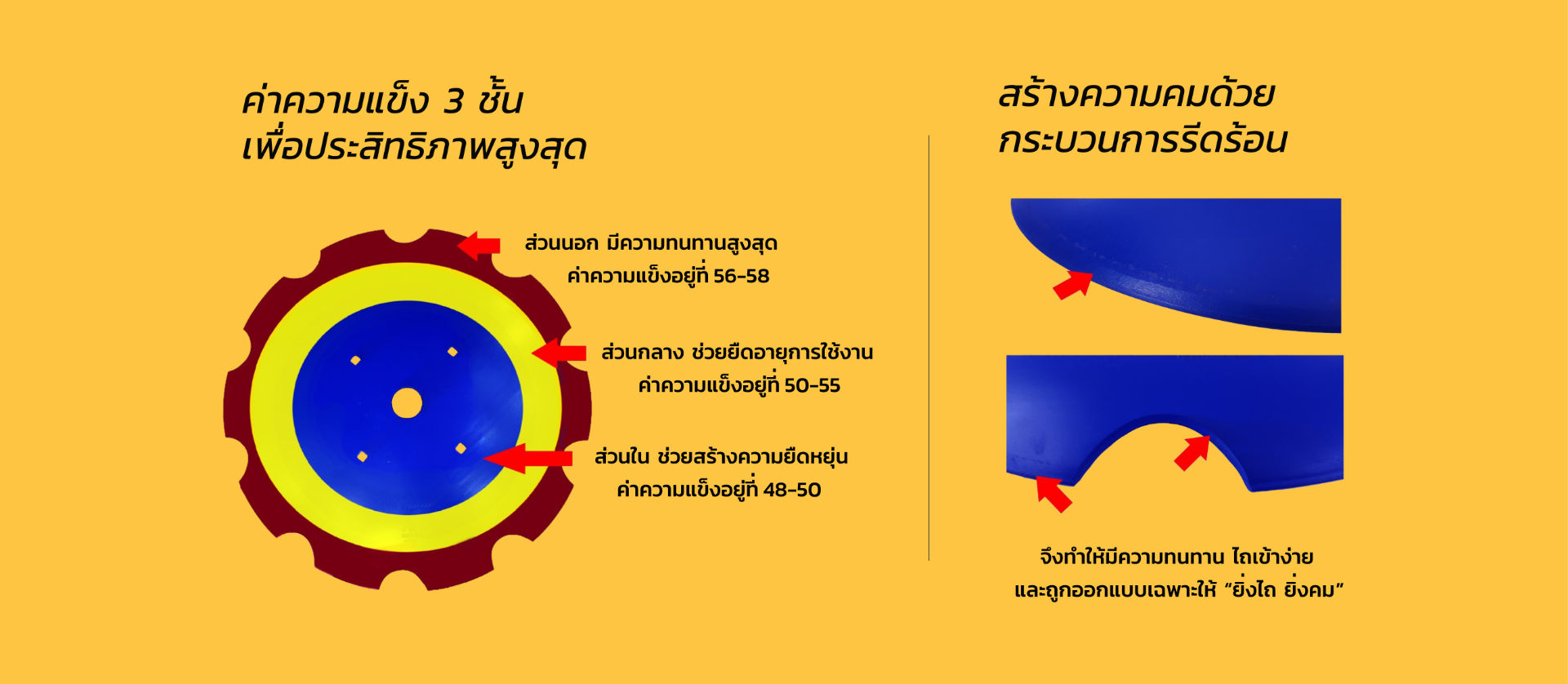 ค่าความแข็ง 3 ชั้น
เพื่อประสิทธิภาพสูงสุด

ส่วนนอก มีความทนทานสูงสุด
ค่าความแข็งอยู่ที่ 56-58

ส่วนกลาง ช่วยยืดอายุการใช้งาน
ค่าความแข็งอยู่ที่ 50-55

ส่วนใน ช่วยสร้างความยืดหยุ่น
ค่าความแข็งอยู่ที่ 48-50

สร้างความคมด้วย
กระบวนการรีดร้อน

จึงทำให้มีความทนทาน ไถเข้าง่าย
และถูกออกแบบเฉพาะให้ "ยิ่งไถ ยิ่งคม"